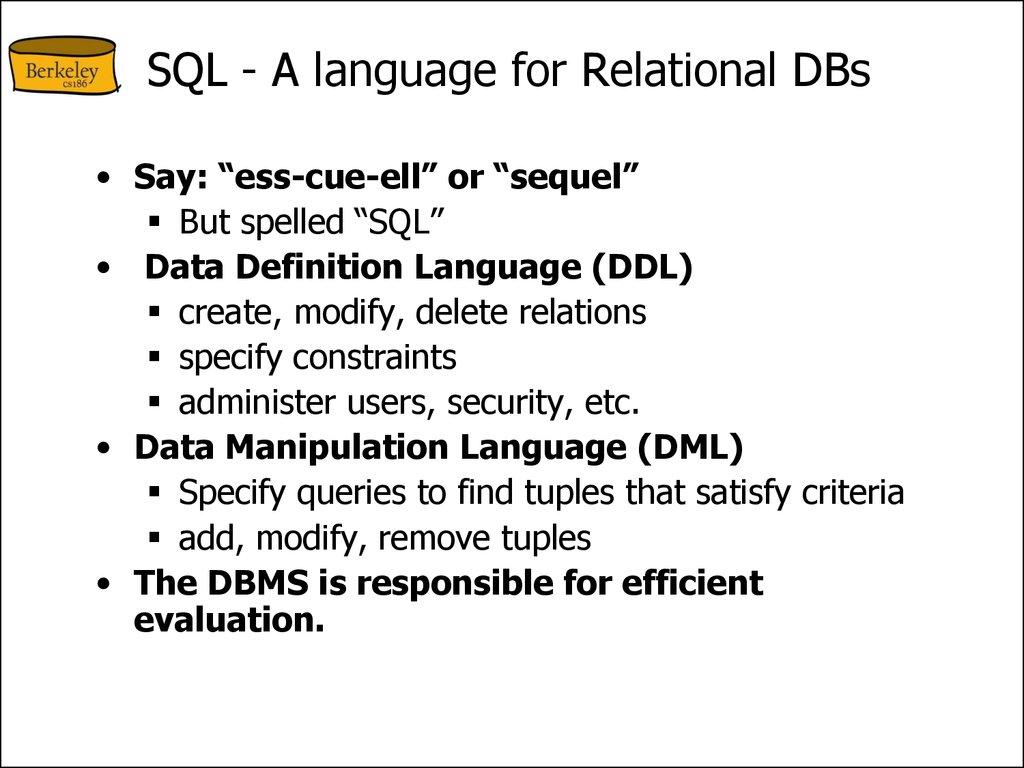 Berkeley
cs186

SQL - A language for Relational DBs

• Say: “ess-cue-ell” or “sequel”
  ▪ But spelled “SQL”
• Data Definition Language (DDL)
  ▪ create, modify, delete relations
  ▪ specify constraints
  ▪ administer users, security, etc.
• Data Manipulation Language (DML)
  ▪ Specify queries to find tuples that satisfy criteria
  ▪ add, modify, remove tuples
• The DBMS is responsible for efficient evaluation.